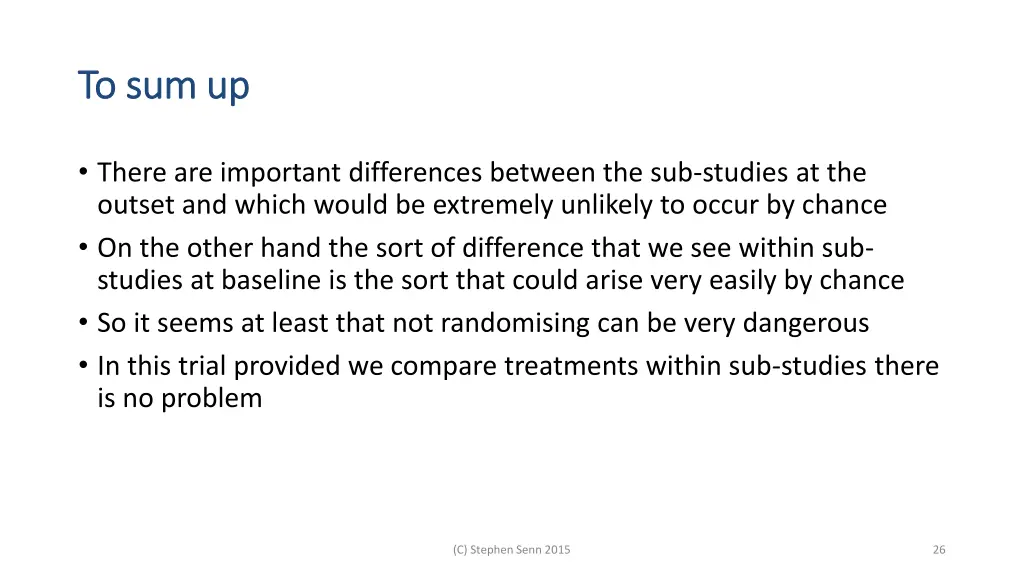 To sum up

• There are important differences between the sub-studies at the outset and which would be extremely unlikely to occur by chance
• On the other hand the sort of difference that we see within sub-studies at baseline is the sort that could arise very easily by chance
• So it seems at least that not randomising can be very dangerous
• In this trial provided we compare treatments within sub-studies there is no problem

(C) Stephen Senn 2015

26